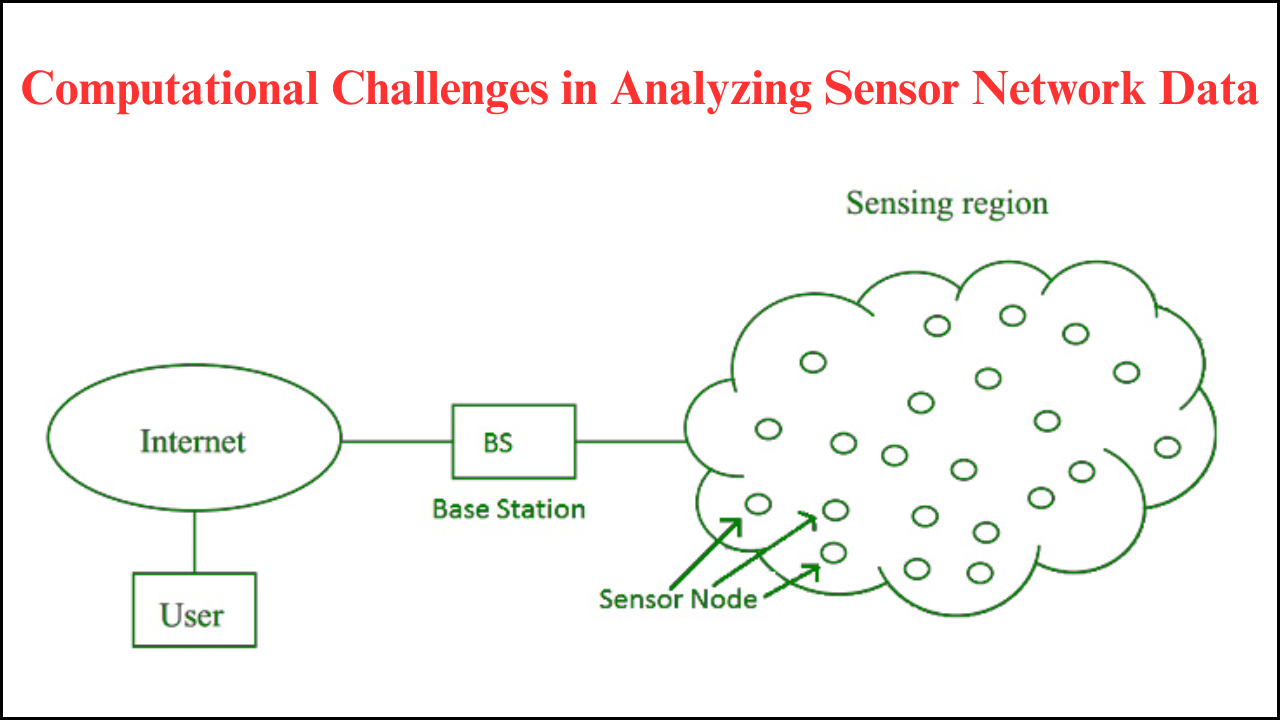 Computational Challenges in Analyzing Sensor Network Data

Sensing region

Internet

BS

Base Station

User

Sensor Node